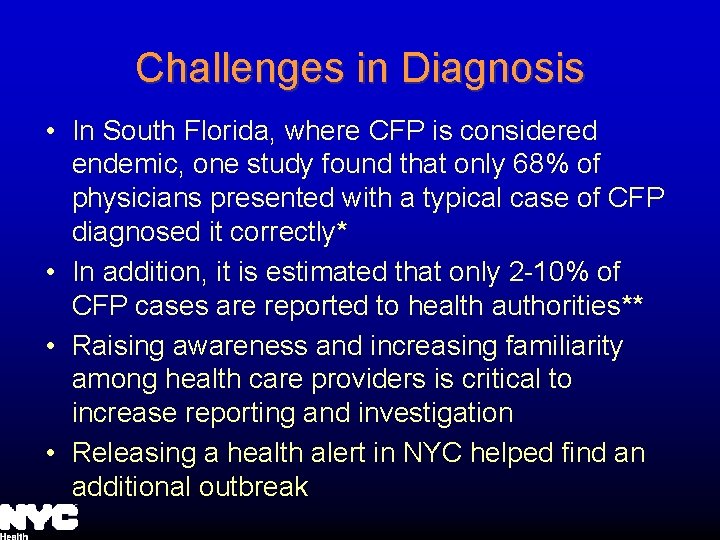 Challenges in Diagnosis

• In South Florida, where CFP is considered endemic, one study found that only 68% of physicians presented with a typical case of CFP diagnosed it correctly*

• In addition, it is estimated that only 2-10% of CFP cases are reported to health authorities**

• Raising awareness and increasing familiarity among health care providers is critical to increase reporting and investigation

• Releasing a health alert in NYC helped find an additional outbreak

NYC
Health